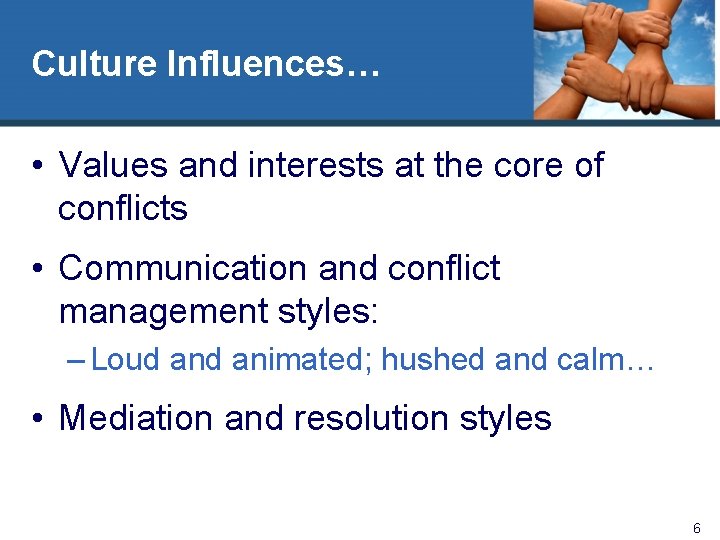 Culture Influences…

• Values and interests at the core of conflicts

• Communication and conflict management styles:

– Loud and animated; hushed and calm…

• Mediation and resolution styles

6